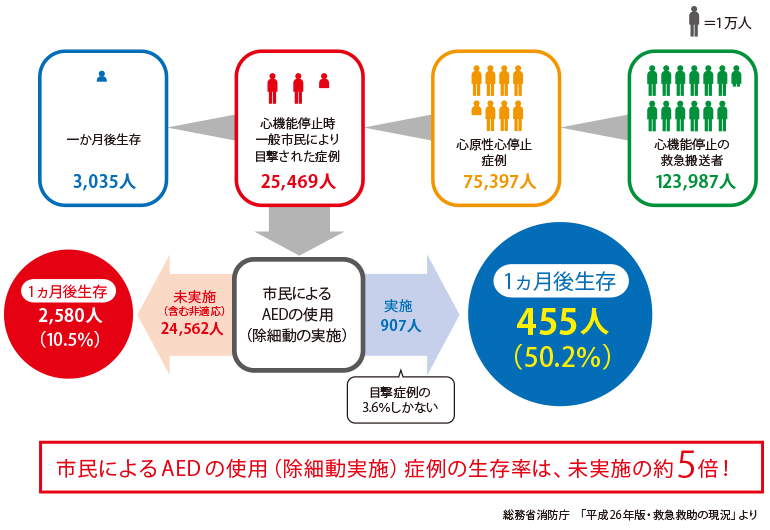 =1万人

一か月後生存
3,035人

心機能停止時
一般市民により
目撃された症例
25,469人

心原性心停止
症例
75,397人

心機能停止の
救急搬送者
123,987人

1ヵ月後生存
2,580人
（10.5%）

未実施
（含む非適応）
24,562人

市民による
AEDの使用
（除細動の実施）

実施
907人

目撃症例の
3.6%しかない

1ヵ月後生存
455人
（50.2%）

市民によるAEDの使用（除細動実施）症例の生存率は、未実施の約5倍！

総務省消防庁 「平成26年版・救急救助の現況」より